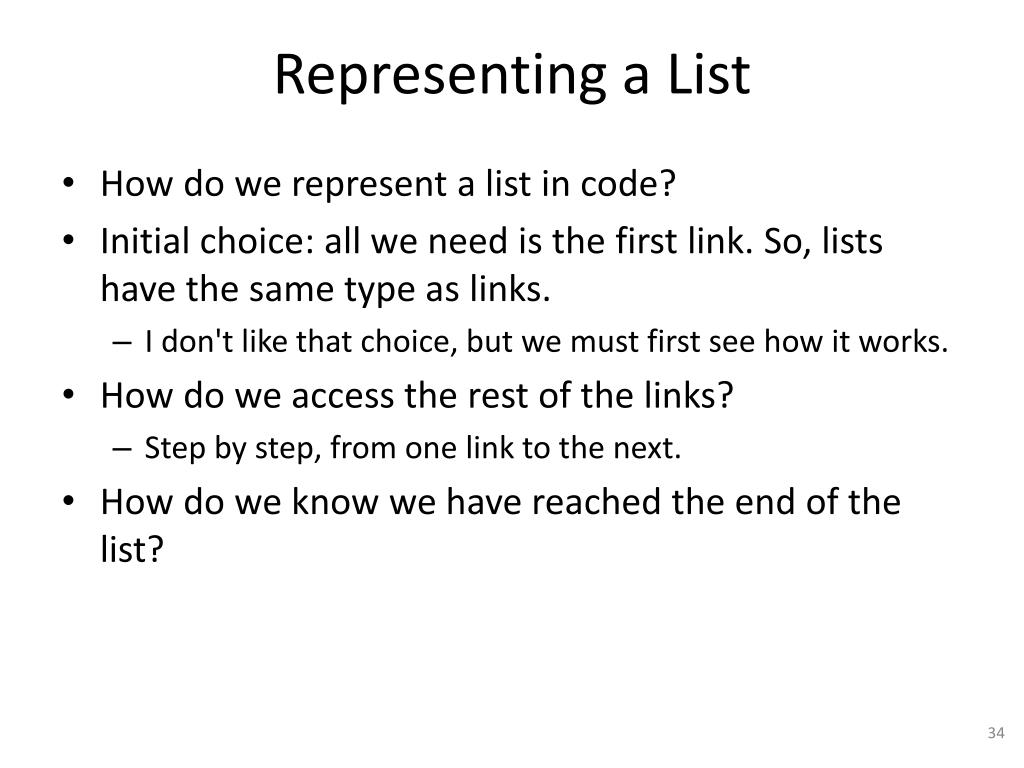 Representing a List

• How do we represent a list in code?
• Initial choice: all we need is the first link. So, lists have the same type as links.
 – I don't like that choice, but we must first see how it works.
• How do we access the rest of the links?
 – Step by step, from one link to the next.
• How do we know we have reached the end of the list?

34